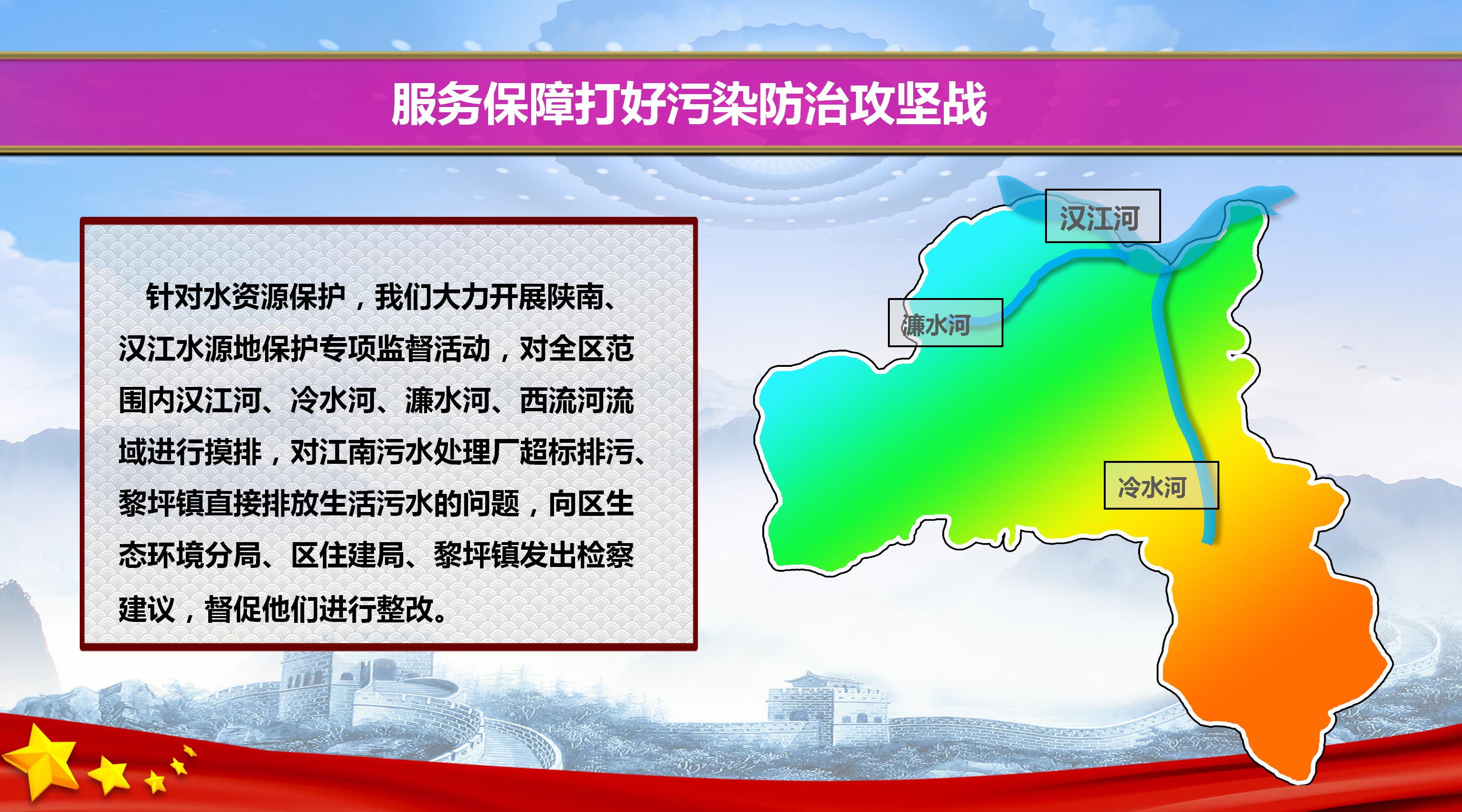 服务保障打好污染防治攻坚战

针对水资源保护，我们大力开展陕南、汉江水源地保护专项监督活动，对全区范围内汉江河、冷水河、濂水河、西流河流域进行摸排，对江南污水处理厂超标排污、黎坪镇直接排放生活污水的问题，向区生态环境分局、区住建局、黎坪镇发出检察建议，督促他们进行整改。

汉江河
濂水河
冷水河